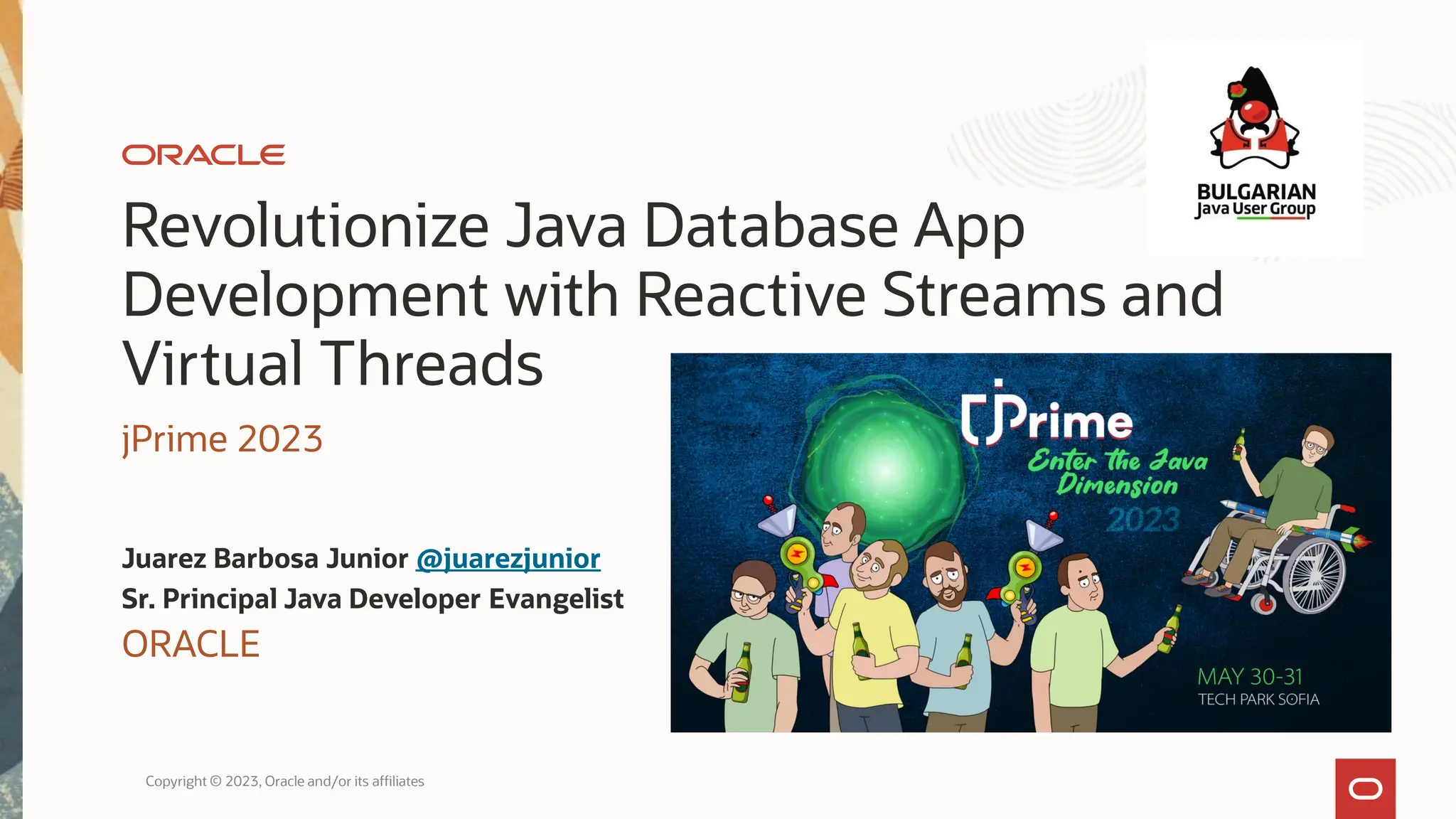 ORACLE

BULGARIAN
Java User Group

Revolutionize Java Database App Development with Reactive Streams and Virtual Threads

jPrime 2023

jPrime
Enter the Java Dimension
2023

MAY 30-31
TECH PARK SOFIA

Juarez Barbosa Junior @juarezjunior
Sr. Principal Java Developer Evangelist
ORACLE

Copyright © 2023, Oracle and/or its affiliates